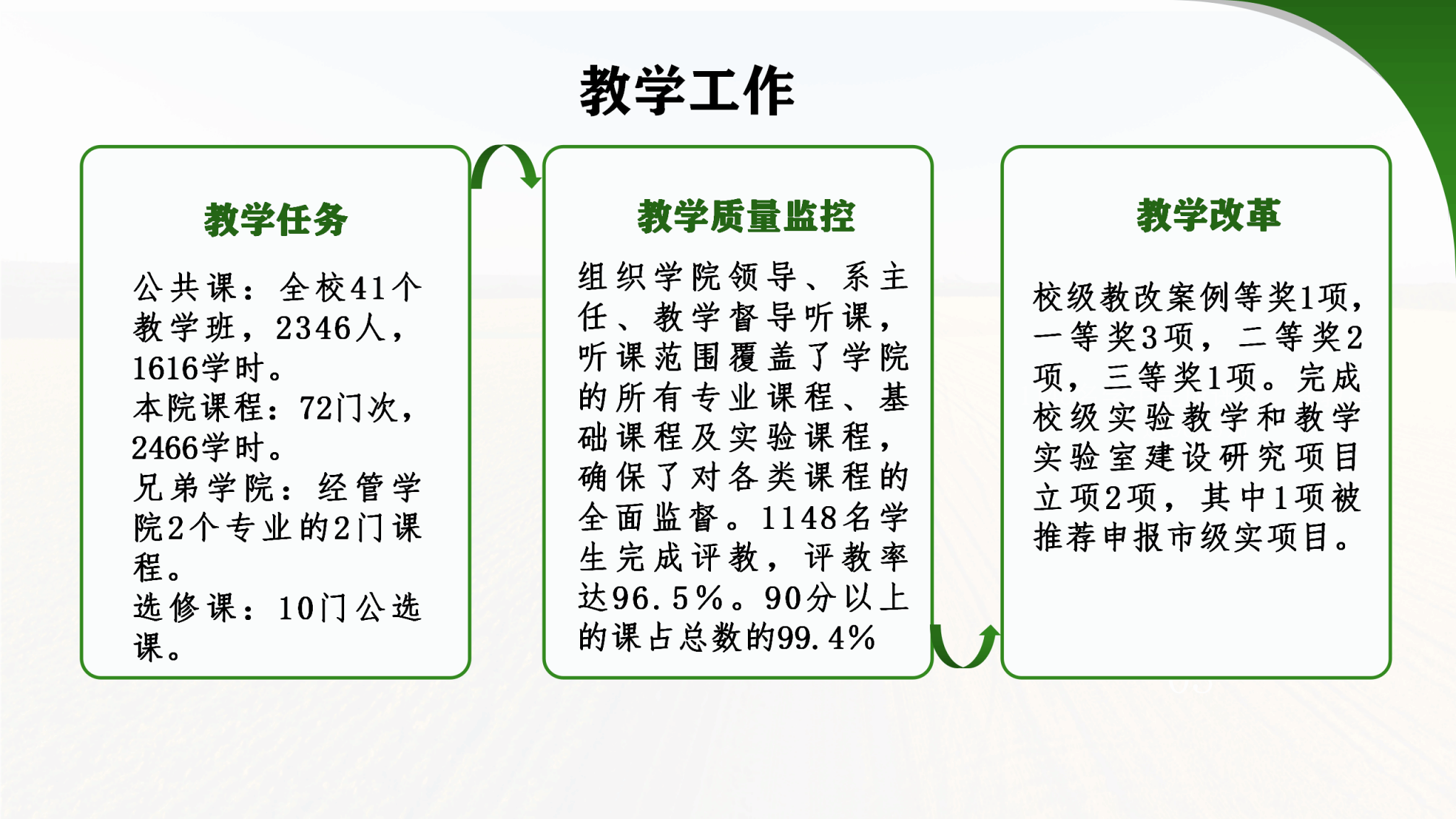 教学工作

教学任务

公共课：全校41个教学班，2346人，1616学时。
本院课程：72门次，2466学时。
兄弟学院：经管学院2个专业的2门课程。
选修课：10门公选课。

教学质量监控

组织学院领导、系主任、教学督导听课，听课范围覆盖了学院的所有专业课程、基础课程及实验课程，确保了对各类课程的全面监督。1148名学生完成评教，评教率达96.5%。90分以上的课占总数的99.4%

教学改革

校级教改案例等奖1项，一等奖3项，二等奖2项，三等奖1项。完成校级实验教学和教学实验室建设研究项目立项2项，其中1项被推荐申报市级实项目。